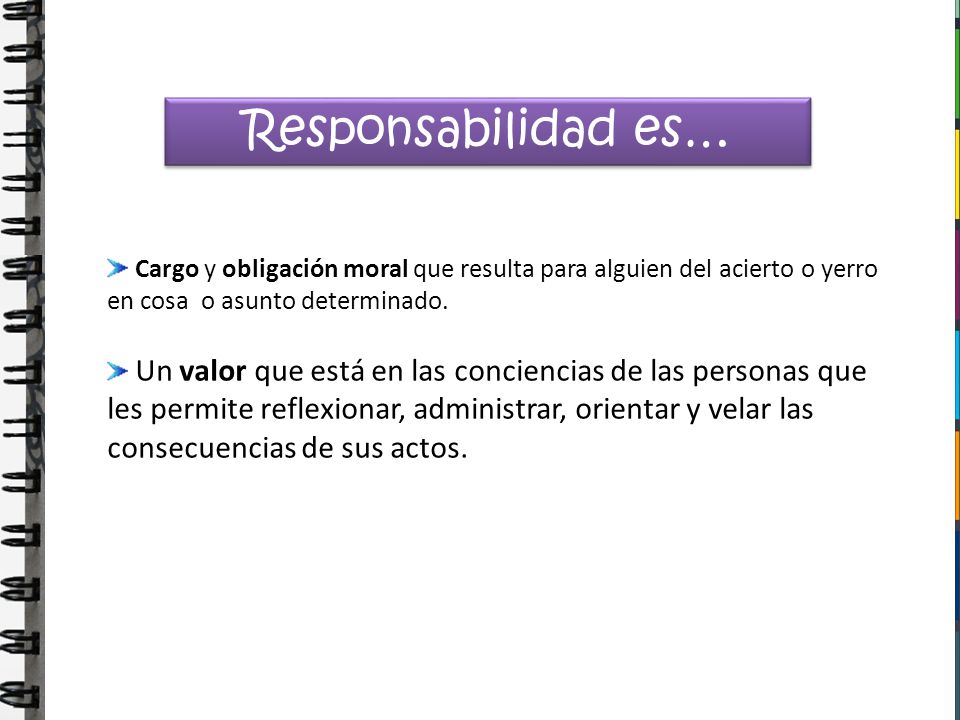 Responsabilidad es…

Cargo y obligación moral que resulta para alguien del acierto o yerro en cosa  o asunto determinado.

Un valor que está en las conciencias de las personas que les permite reflexionar, administrar, orientar y velar las consecuencias de sus actos.